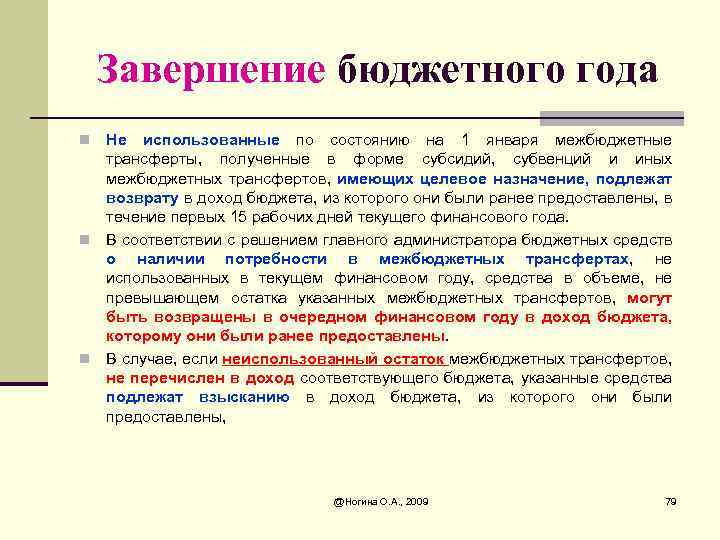 Завершение бюджетного года

Не использованные по состоянию на 1 января межбюджетные трансферты, полученные в форме субсидий, субвенций и иных межбюджетных трансфертов, имеющих целевое назначение, подлежат возврату в доход бюджета, из которого они были ранее предоставлены, в течение первых 15 рабочих дней текущего финансового года.

В соответствии с решением главного администратора бюджетных средств о наличии потребности в межбюджетных трансфертах, не использованных в текущем финансовом году, средства в объеме, не превышающем остатка указанных межбюджетных трансфертов, могут быть возвращены в очередном финансовом году в доход бюджета, которому они были ранее предоставлены.

В случае, если неиспользованный остаток межбюджетных трансфертов, не перечислен в доход соответствующего бюджета, указанные средства подлежат взысканию в доход бюджета, из которого они были предоставлены,

@Ногина О.А., 2009

79